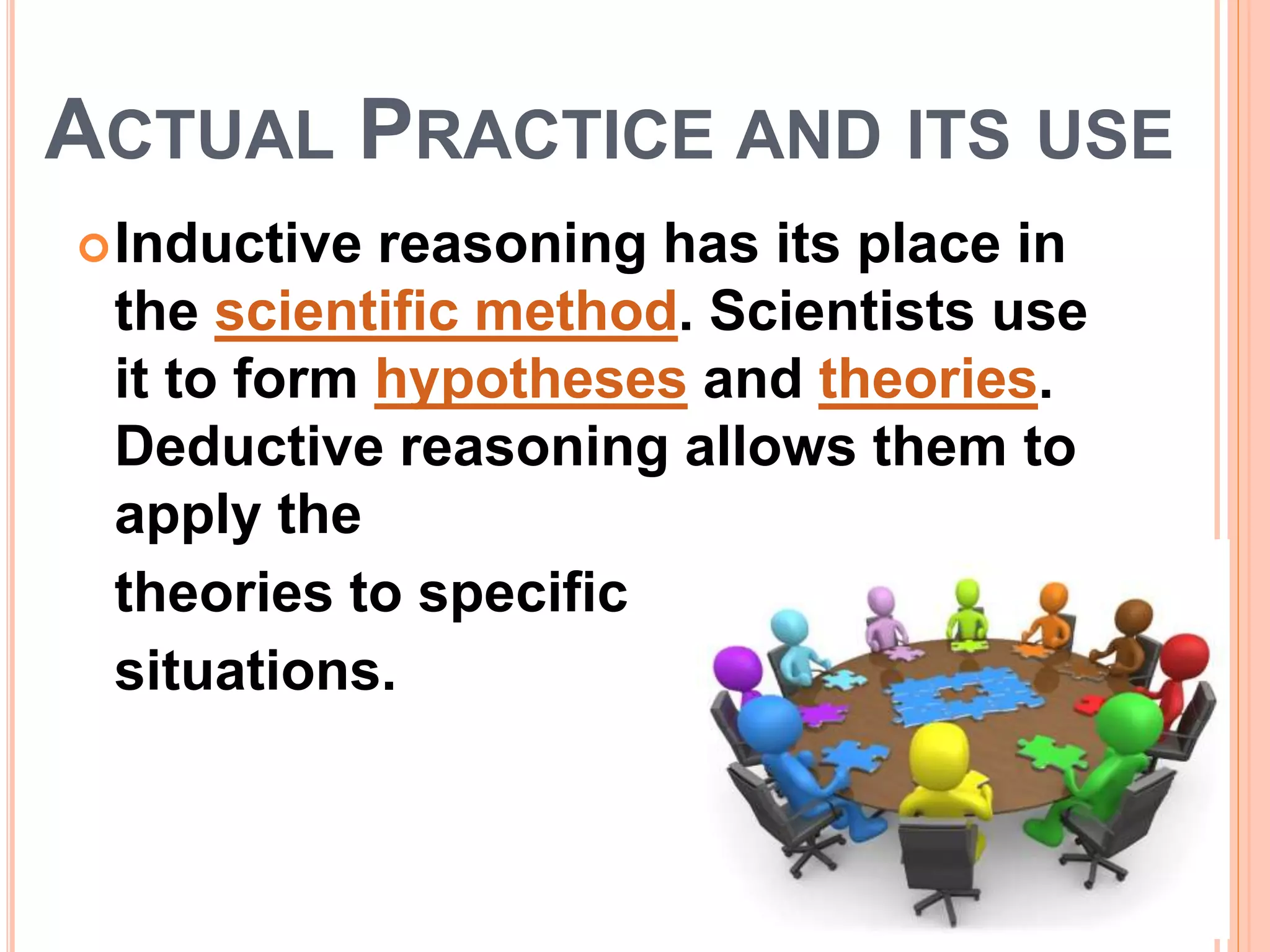 ACTUAL PRACTICE AND ITS USE

Inductive reasoning has its place in the scientific method. Scientists use it to form hypotheses and theories. Deductive reasoning allows them to apply the theories to specific situations.